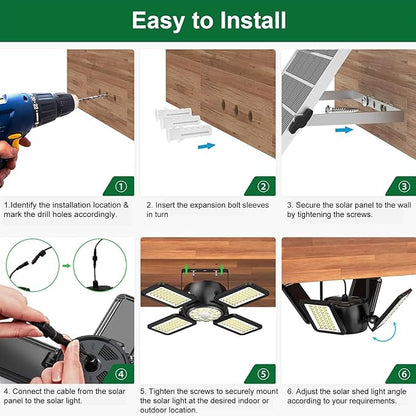 Easy to Install

①

1.Identify the installation location & mark the drill holes accordingly.

②

2. Insert the expansion bolt sleeves in turn

③

3. Secure the solar panel to the wall by tightening the screws.

④

4. Connect the cable from the solar panel to the solar light.

⑤

5. Tighten the screws to securely mount the solar light at the desired indoor or outdoor location.

⑥

6. Adjust the solar shed light angle according to your requirements.